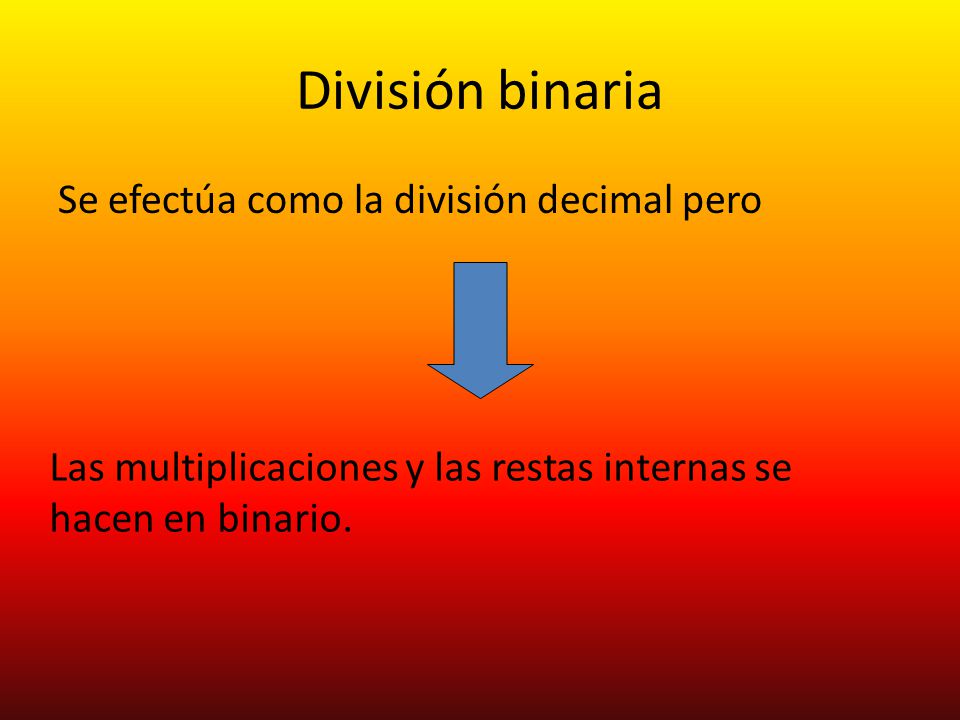 División binaria

Se efectúa como la división decimal pero

Las multiplicaciones y las restas internas se hacen en binario.